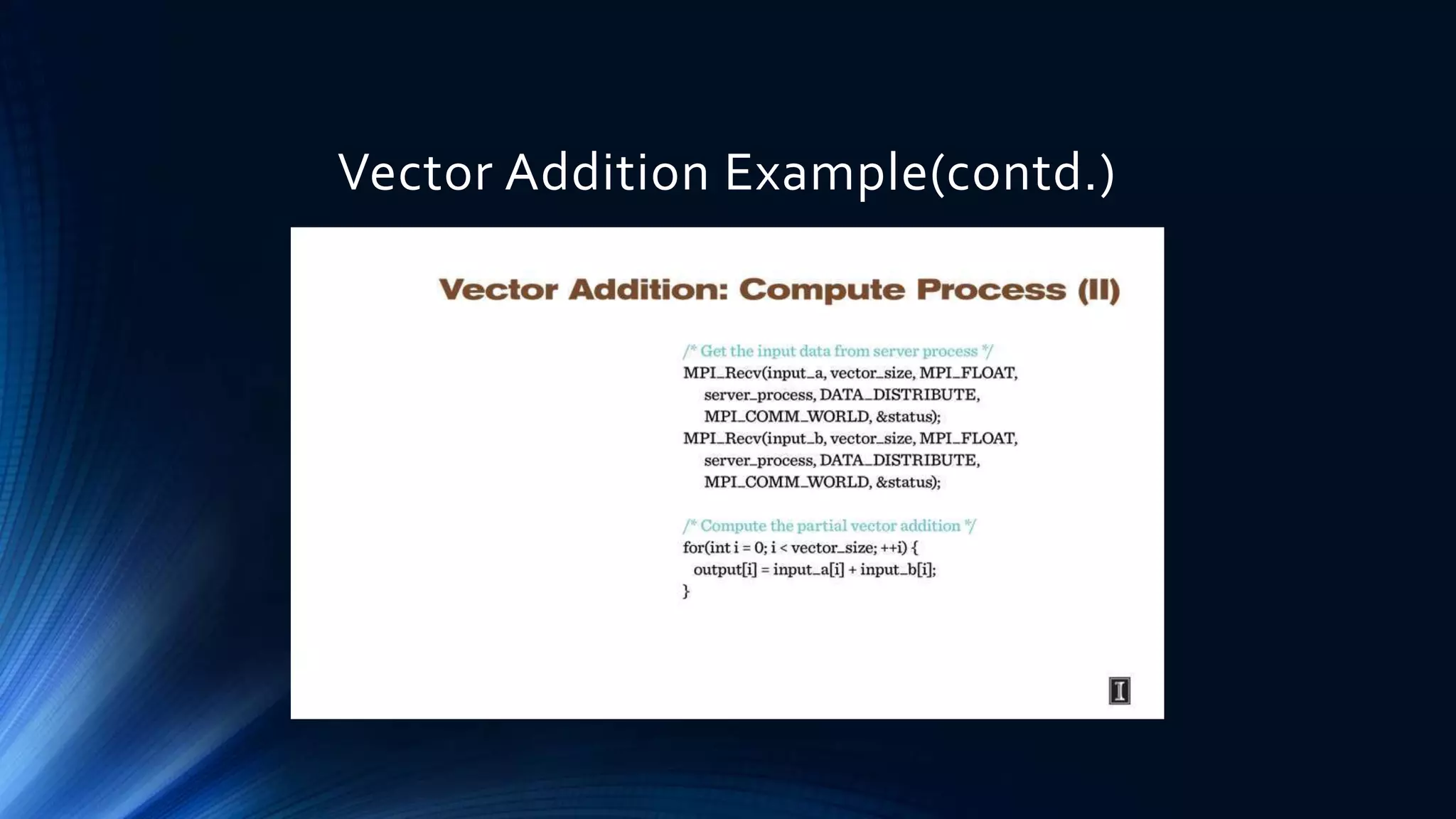 Vector Addition Example(contd.)

Vector Addition: Compute Process (II)

/* Get the input data from server process */
MPI_Recv(input_a, vector_size, MPI_FLOAT,
server_process, DATA_DISTRIBUTE,
MPI_COMM_WORLD, &status);
MPI_Recv(input_b, vector_size, MPI_FLOAT,
server_process, DATA_DISTRIBUTE,
MPI_COMM_WORLD, &status);

/* Compute the partial vector addition */
for(int i = 0; i < vector_size; ++i) {
output[i] = input_a[i] + input_b[i];
}

I